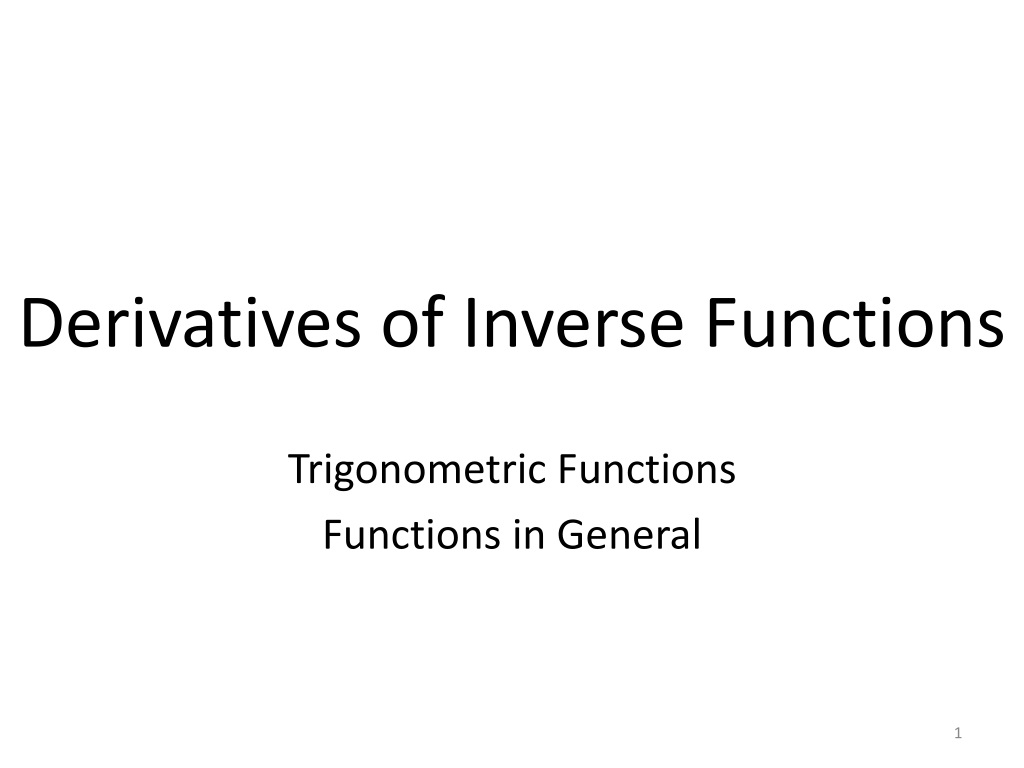 Derivatives of Inverse Functions

Trigonometric Functions
Functions in General

1